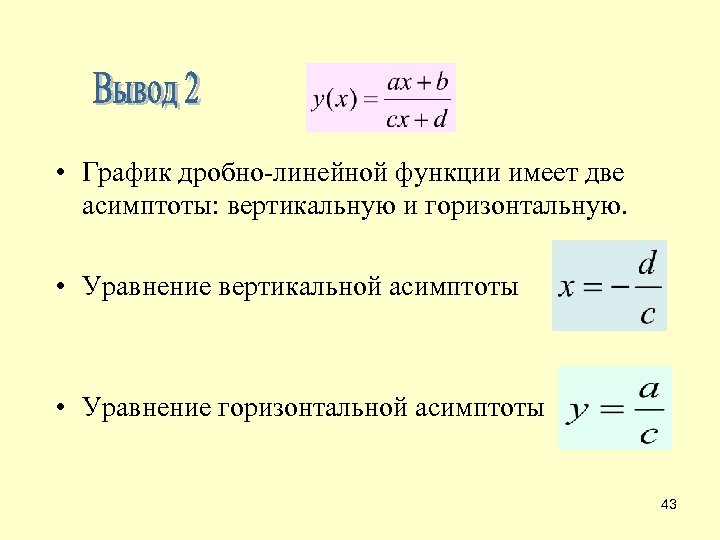 Вывод 2

$y(x) = \frac{ax+b}{cx+d}$

• График дробно-линейной функции имеет две асимптоты: вертикальную и горизонтальную.

• Уравнение вертикальной асимптоты $x = -\frac{d}{c}$

• Уравнение горизонтальной асимптоты $y = \frac{a}{c}$

43